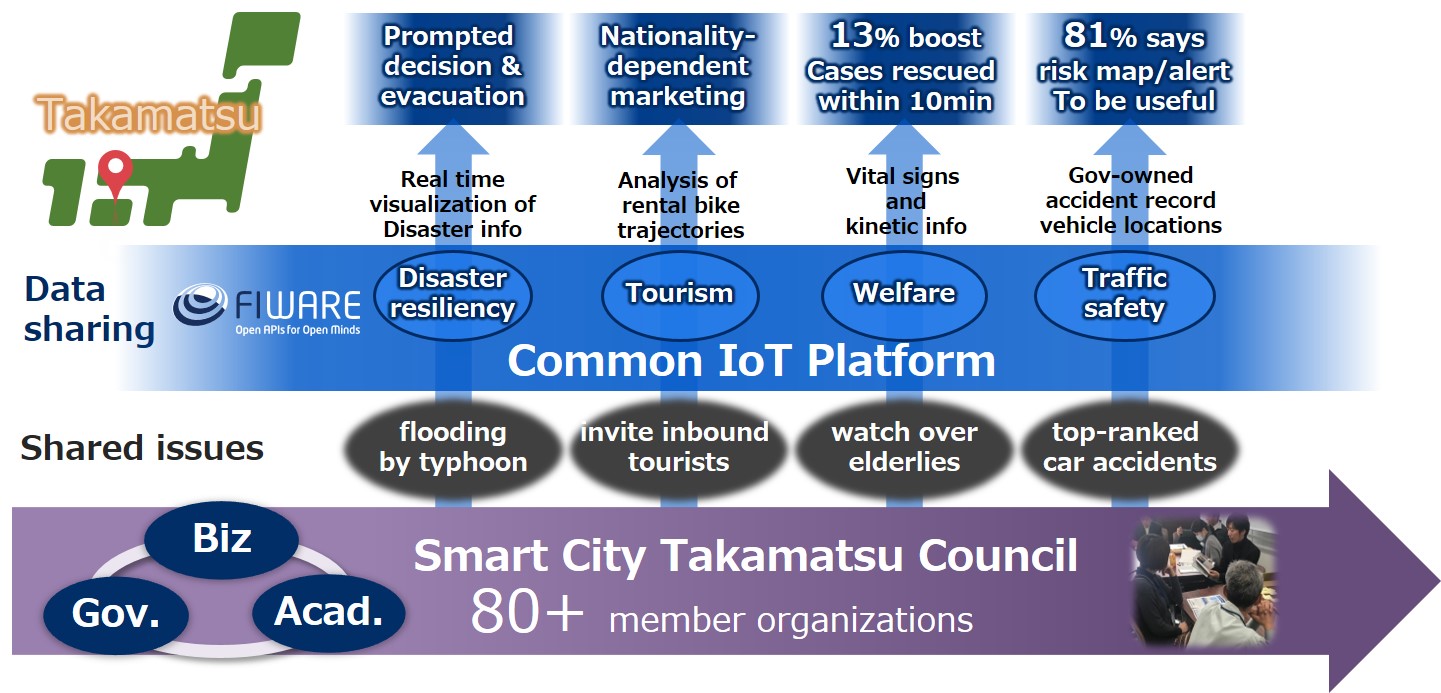 Takamatsu

Prompted decision & evacuation

Nationality-dependent marketing

13% boost Cases rescued within 10min

81% says risk map/alert To be useful

Real time visualization of Disaster info

Analysis of rental bike trajectories

Vital signs and kinetic info

Gov-owned accident record vehicle locations

Data sharing

FIWARE
Open APIs for Open Minds

Disaster resiliency

Tourism

Welfare

Traffic safety

Common IoT Platform

Shared issues

flooding by typhoon

invite inbound tourists

watch over elderlies

top-ranked car accidents

Biz

Gov.

Acad.

Smart City Takamatsu Council
80+ member organizations